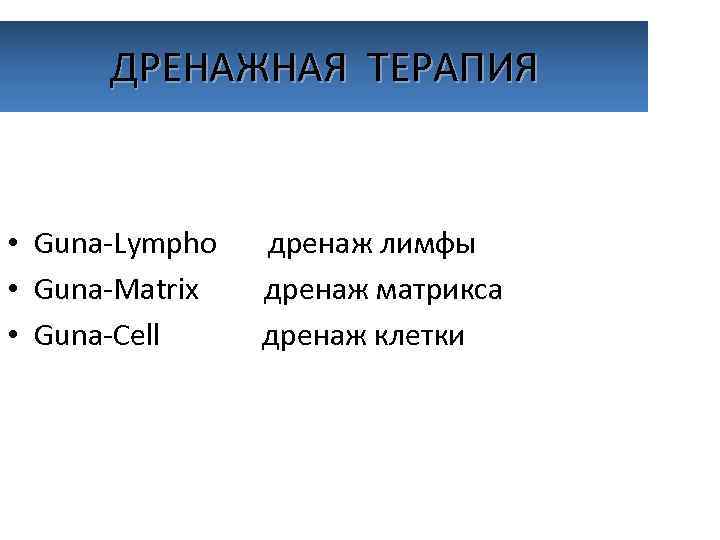 ДРЕНАЖНАЯ ТЕРАПИЯ

• Guna-Lympho дренаж лимфы
• Guna-Matrix дренаж матрикса
• Guna-Cell дренаж клетки